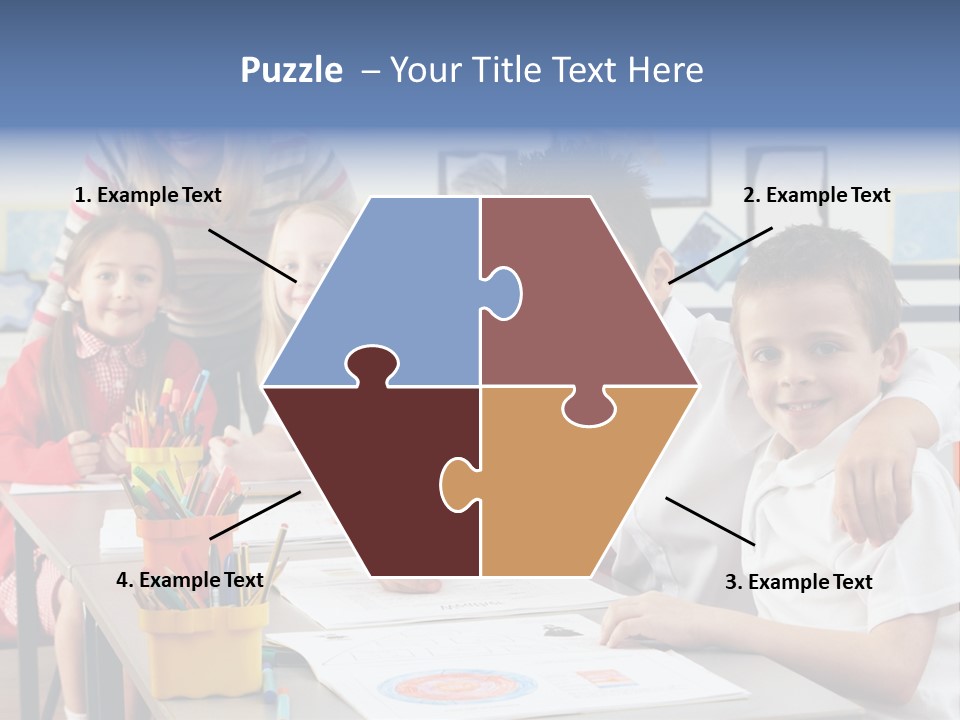 Puzzle – Your Title Text Here

1. Example Text

2. Example Text

4. Example Text

3. Example Text